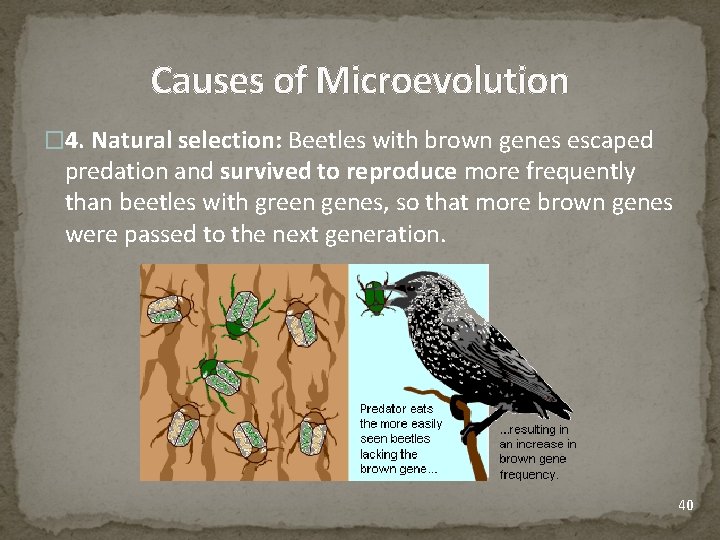 Causes of Microevolution

4. Natural selection: Beetles with brown genes escaped predation and survived to reproduce more frequently than beetles with green genes, so that more brown genes were passed to the next generation.

Predator eats the more easily seen beetles lacking the brown gene...

...resulting in an increase in brown gene frequency.

40